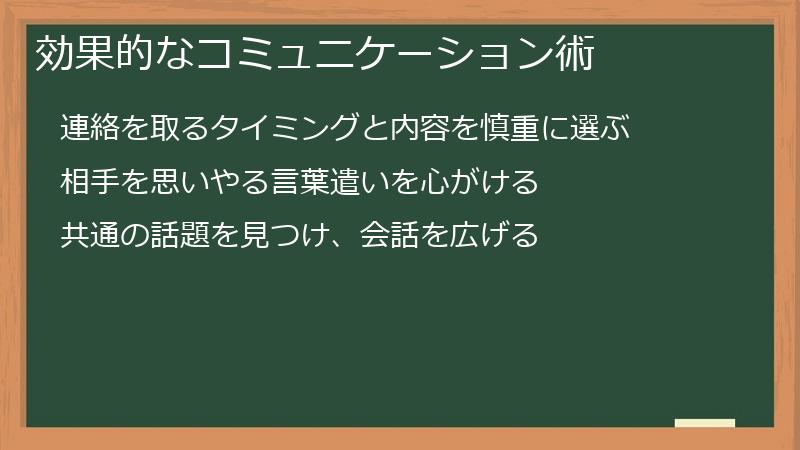 効果的なコミュニケーション術

連絡を取るタイミングと内容を慎重に選ぶ

相手を思いやる言葉遣いを心がける

共通の話題を見つけ、会話を広げる